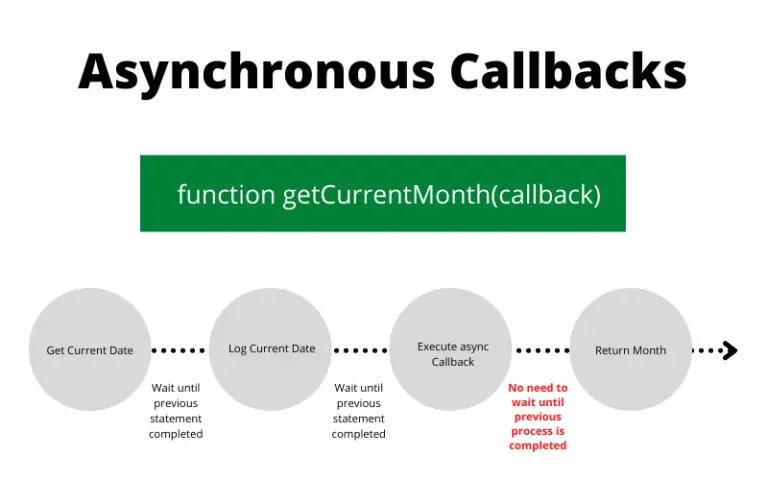 Asynchronous Callbacks

function getCurrentMonth(callback)

Get Current Date

Wait until previous statement completed

Log Current Date

Wait until previous statement completed

Execute async Callback

No need to wait until previous process is completed

Return Month